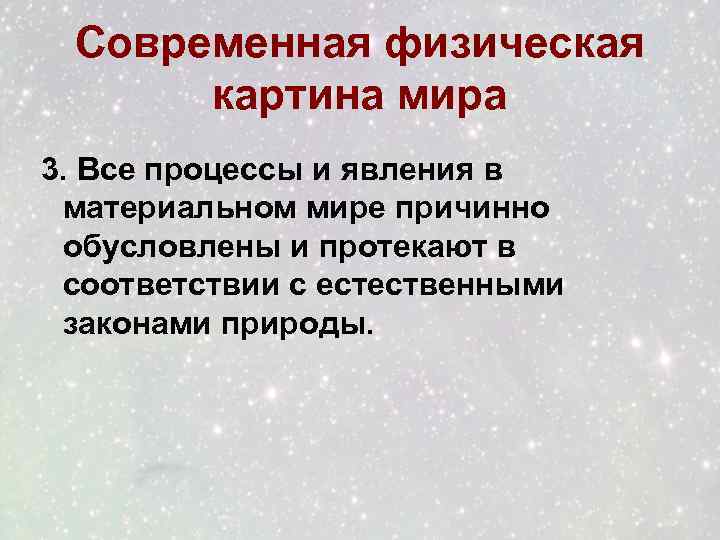 Современная физическая картина мира

3. Все процессы и явления в материальном мире причинно обусловлены и протекают в соответствии с естественными законами природы.